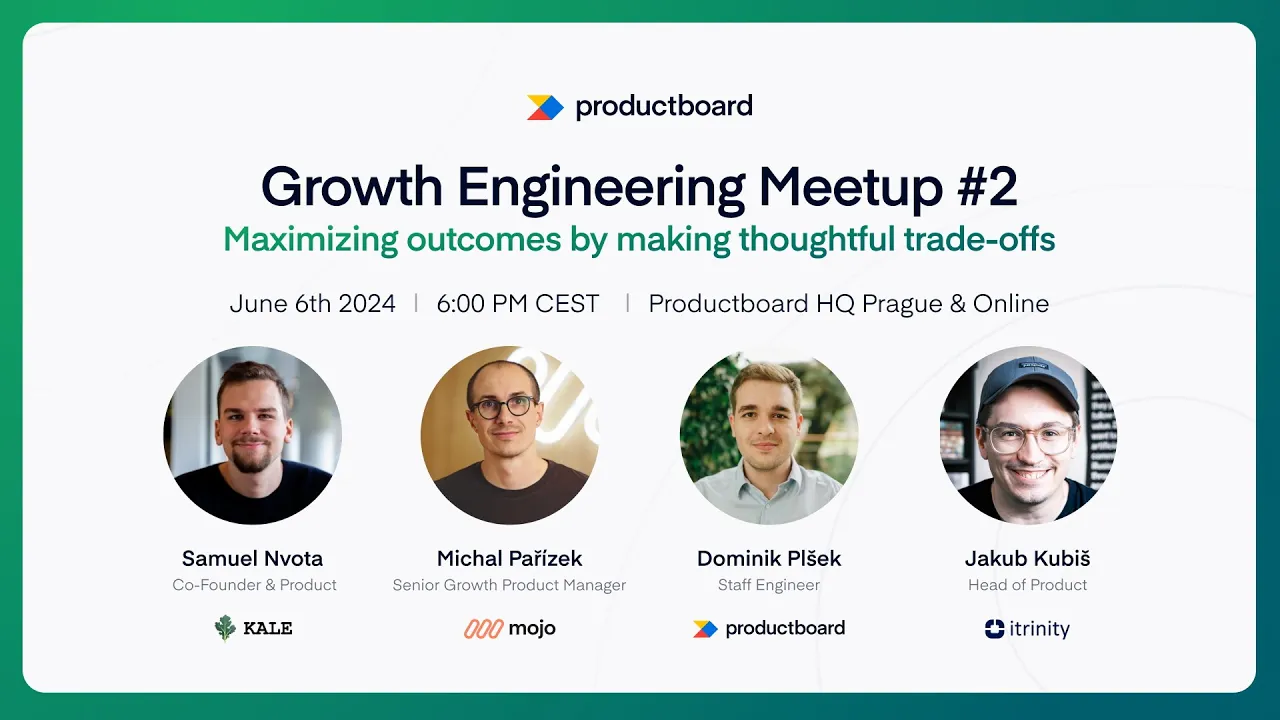 productboard

Growth Engineering Meetup #2
Maximizing outcomes by making thoughtful trade-offs

June 6th 2024 | 6:00 PM CEST | Productboard HQ Prague & Online

Samuel Nvota
Co-Founder & Product
KALE

Michal Pařízek
Senior Growth Product Manager
mojo

Dominik Plšek
Staff Engineer
productboard

Jakub Kubiš
Head of Product
itrinity